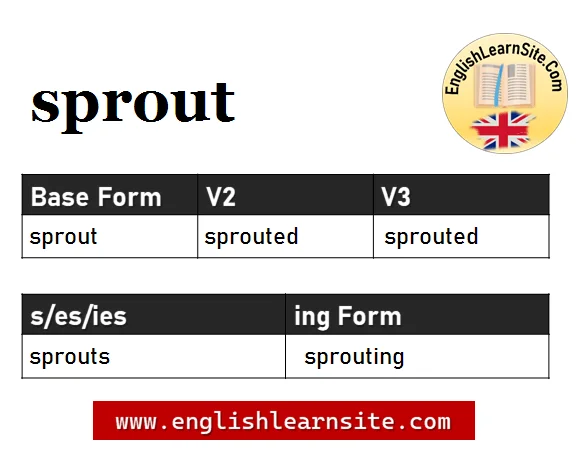 sprout

EnglishLearnSite.Com

| Base Form | V2 | V3 |
|---|---|---|
| sprout | sprouted | sprouted |

| s/es/ies | ing Form |
|---|---|
| sprouts | sprouting |

www.englishlearnsite.com